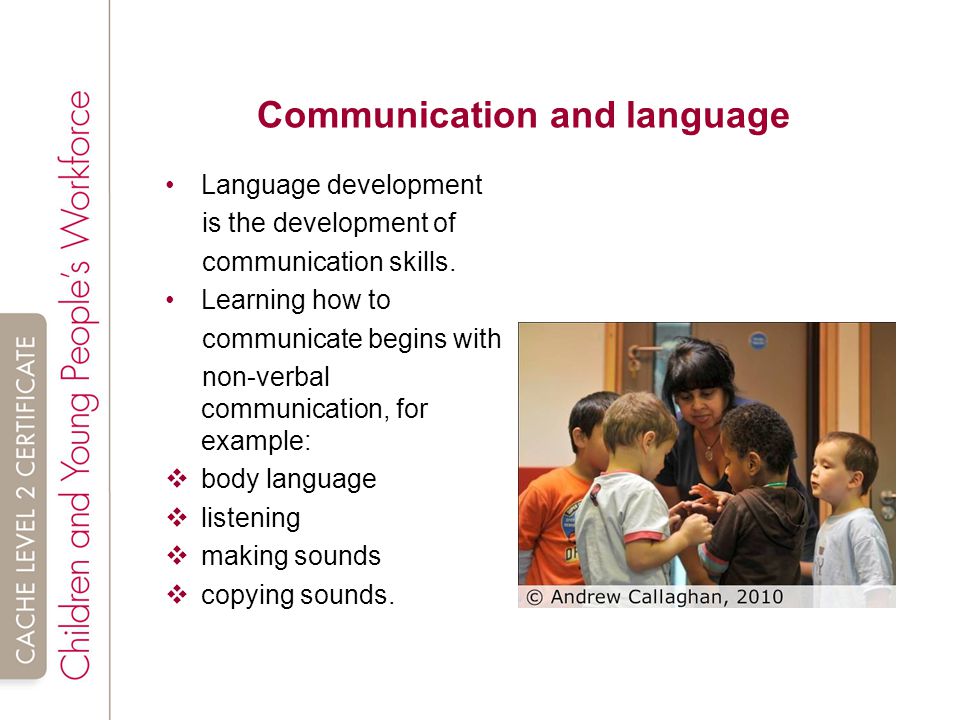 CACHE LEVEL 2 CERTIFICATE
Children and Young People's Workforce

Communication and language

• Language development is the development of communication skills.
• Learning how to communicate begins with non-verbal communication, for example:
❖ body language
❖ listening
❖ making sounds
❖ copying sounds.

© Andrew Callaghan, 2010